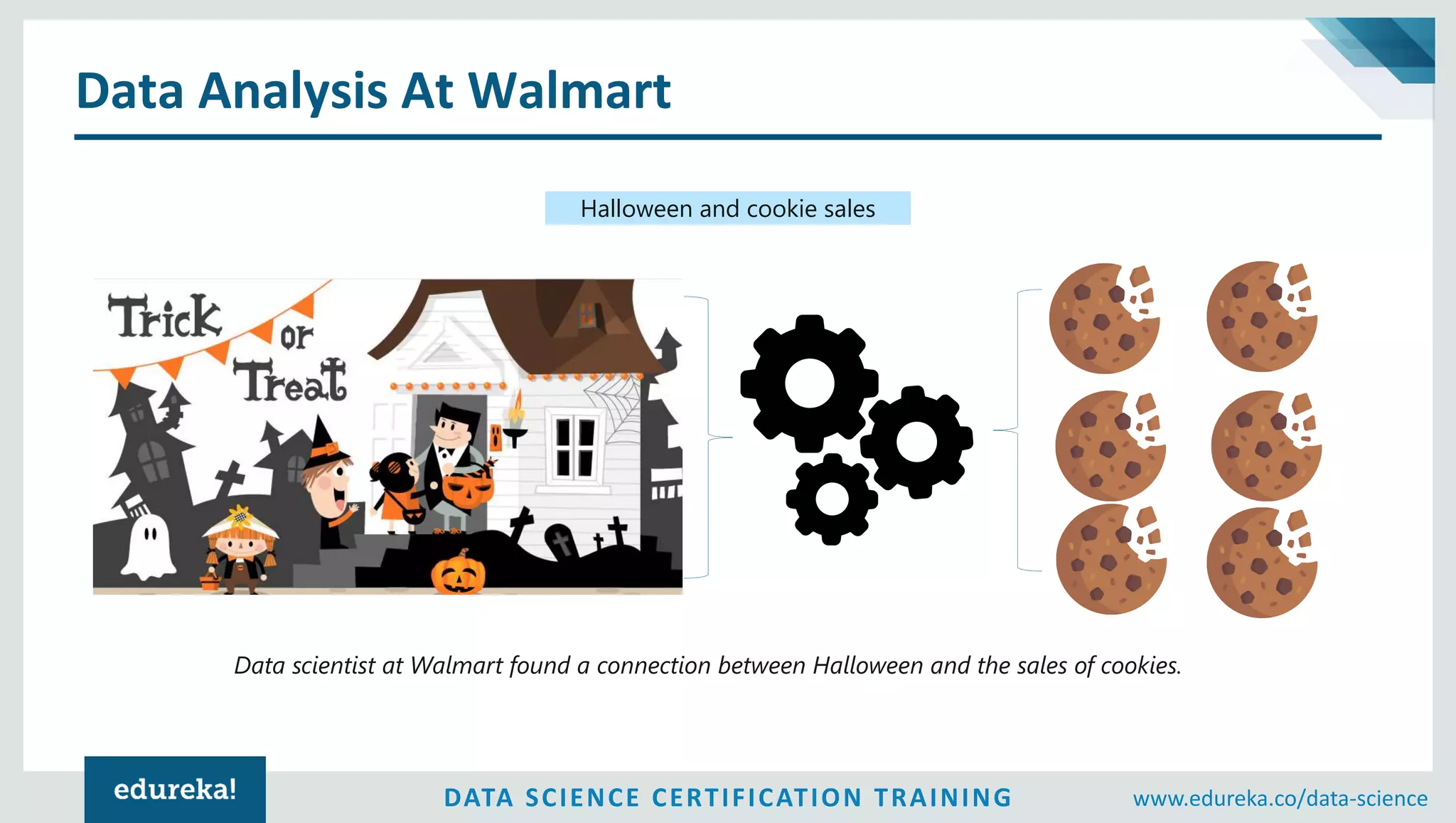 Data Analysis At Walmart

Halloween and cookie sales

Trick or Treat

Data scientist at Walmart found a connection between Halloween and the sales of cookies.

edureka!

DATA SCIENCE CERTIFICATION TRAINING

www.edureka.co/data-science